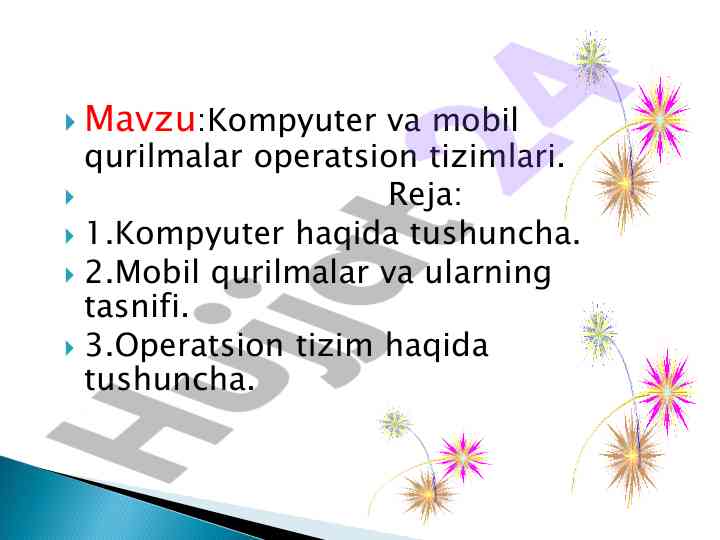 Mavzu:Kompyuter va mobil qurilmalar operatsion tizimlari.

Reja:

1.Kompyuter haqida tushuncha.

2.Mobil qurilmalar va ularning tasnifi.

3.Operatsion tizim haqida tushuncha.

Hujjat24